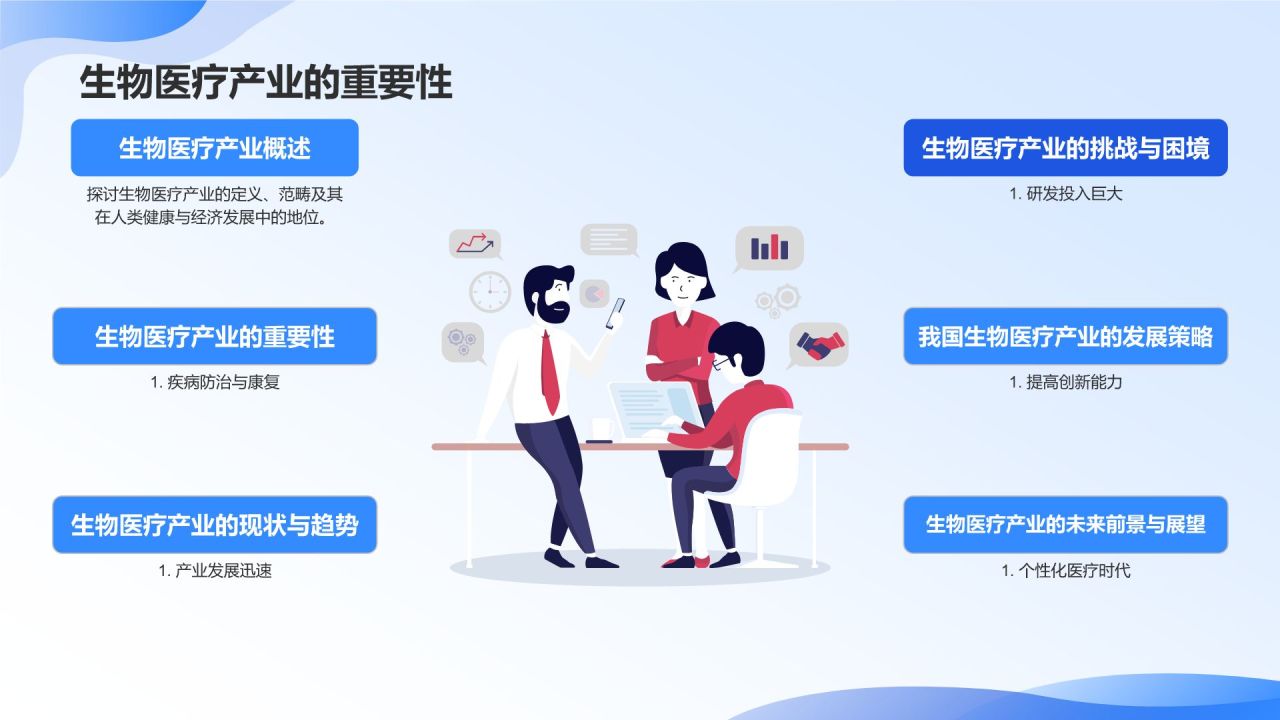 生物医疗产业的重要性

生物医疗产业概述

探讨生物医疗产业的定义、范畴及其在人类健康与经济发展中的地位。

生物医疗产业的重要性

1. 疾病防治与康复

生物医疗产业的现状与趋势

1. 产业发展迅速

生物医疗产业的挑战与困境

1. 研发投入巨大

我国生物医疗产业的发展策略

1. 提高创新能力

生物医疗产业的未来前景与展望

1. 个性化医疗时代